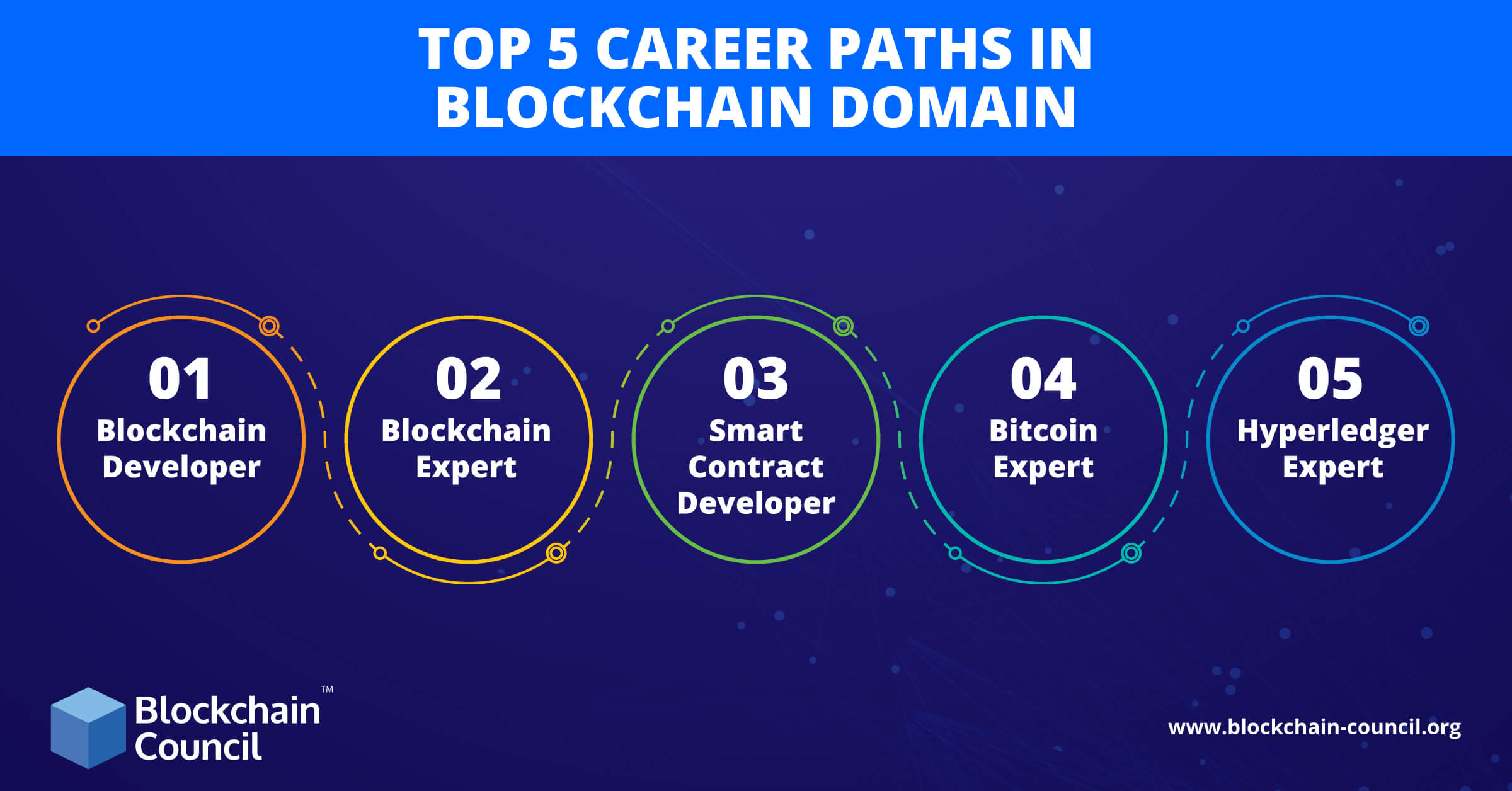 TOP 5 CAREER PATHS IN BLOCKCHAIN DOMAIN

01
Blockchain Developer

02
Blockchain Expert

03
Smart Contract Developer

04
Bitcoin Expert

05
Hyperledger Expert

Blockchain Council™

www.blockchain-council.org